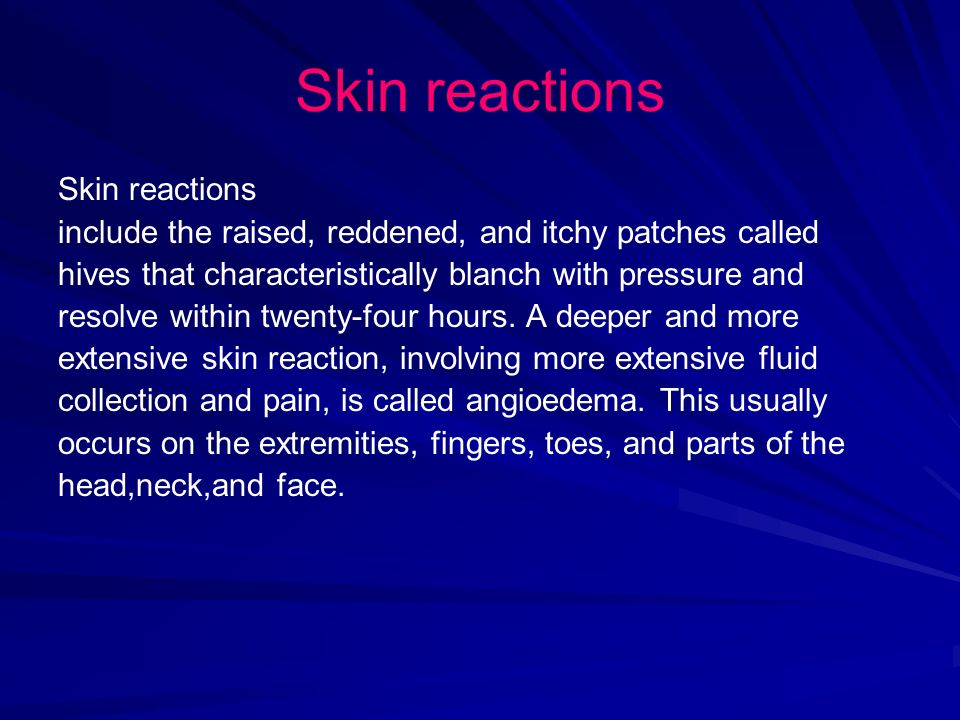 Skin reactions

Skin reactions
include the raised, reddened, and itchy patches called hives that characteristically blanch with pressure and resolve within twenty-four hours. A deeper and more extensive skin reaction, involving more extensive fluid collection and pain, is called angioedema. This usually occurs on the extremities, fingers, toes, and parts of the head,neck,and face.